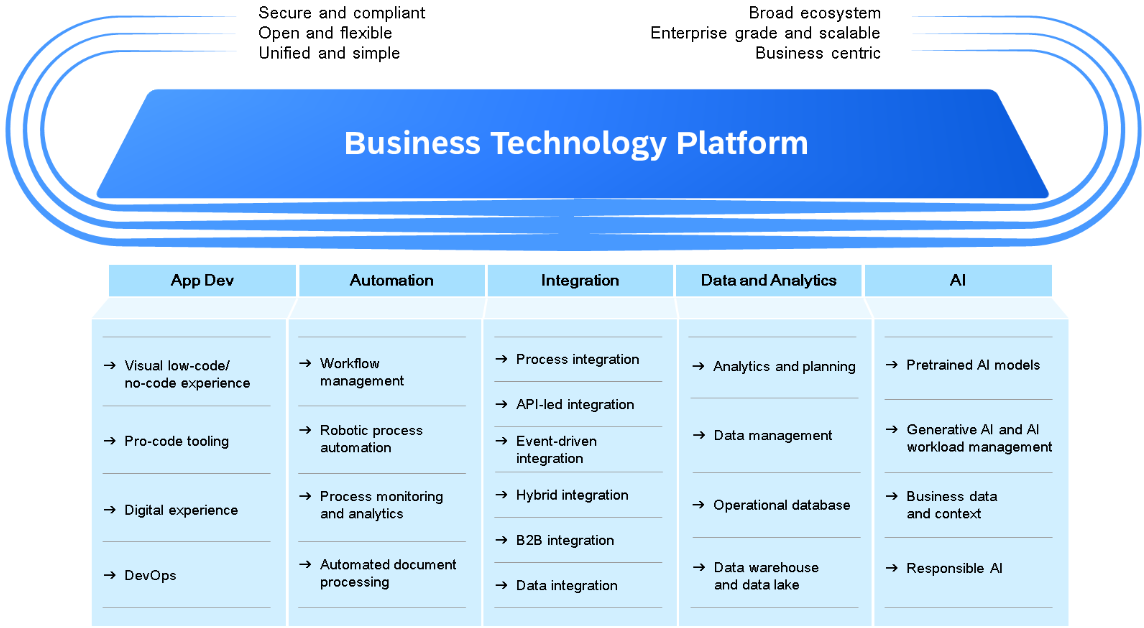 Secure and compliant
Open and flexible
Unified and simple

Broad ecosystem
Enterprise grade and scalable
Business centric

Business Technology Platform

App Dev

→ Visual low-code/ no-code experience

→ Pro-code tooling

→ Digital experience

→ DevOps

Automation

→ Workflow management

→ Robotic process automation

→ Process monitoring and analytics

→ Automated document processing

Integration

→ Process integration

→ API-led integration

→ Event-driven integration

→ Hybrid integration

→ B2B integration

→ Data integration

Data and Analytics

→ Analytics and planning

→ Data management

→ Operational database

→ Data warehouse and data lake

AI

→ Pretrained AI models

→ Generative AI and AI workload management

→ Business data and context

→ Responsible AI